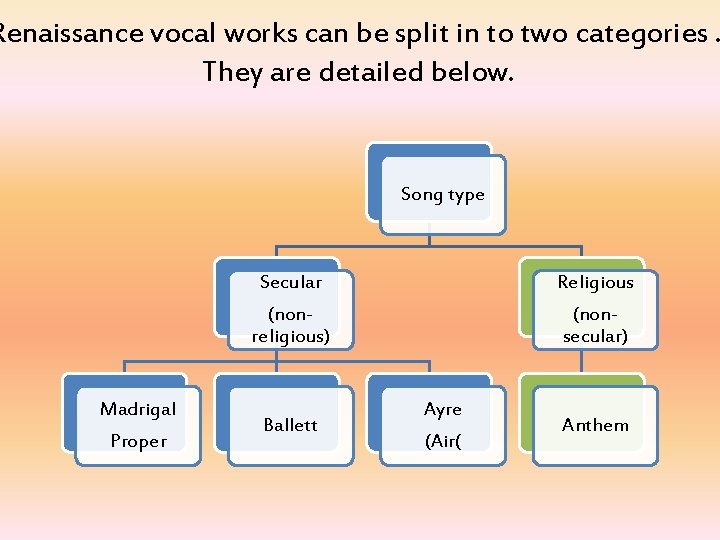 Renaissance vocal works can be split in to two categories . They are detailed below.

Song type

Secular (non-religious)

Religious (non-secular)

Madrigal Proper

Ballett

Ayre (Air(

Anthem